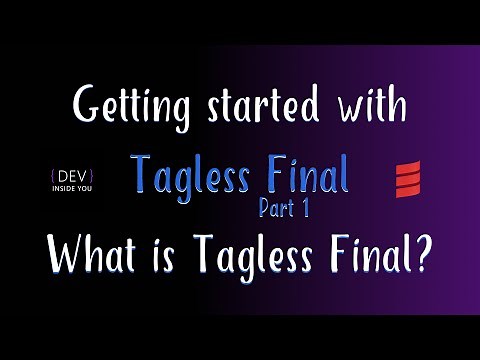 Getting started with

{DEV}
INSIDE YOU

Tagless Final
Part 1

What is Tagless Final?